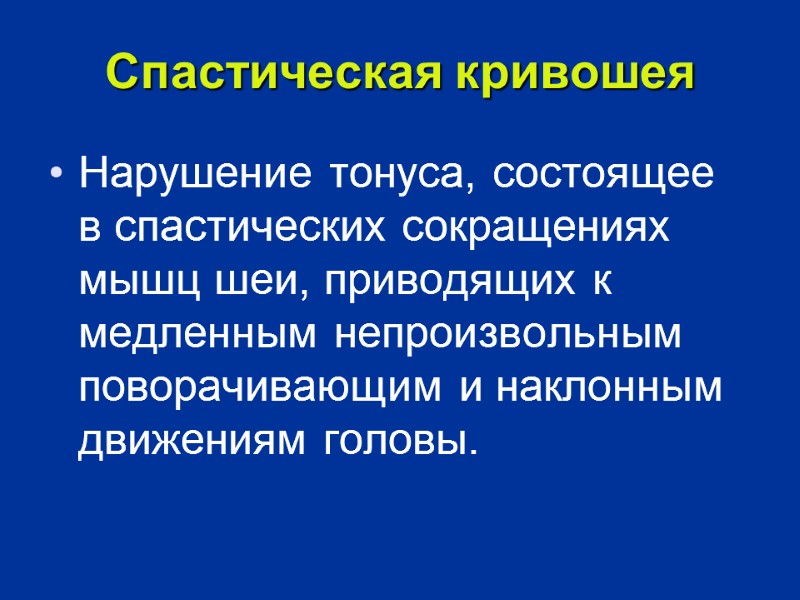 Спастическая кривошея

• Нарушение тонуса, состоящее в спастических сокращениях мышц шеи, приводящих к медленным непроизвольным поворачивающим и наклонным движениям головы.